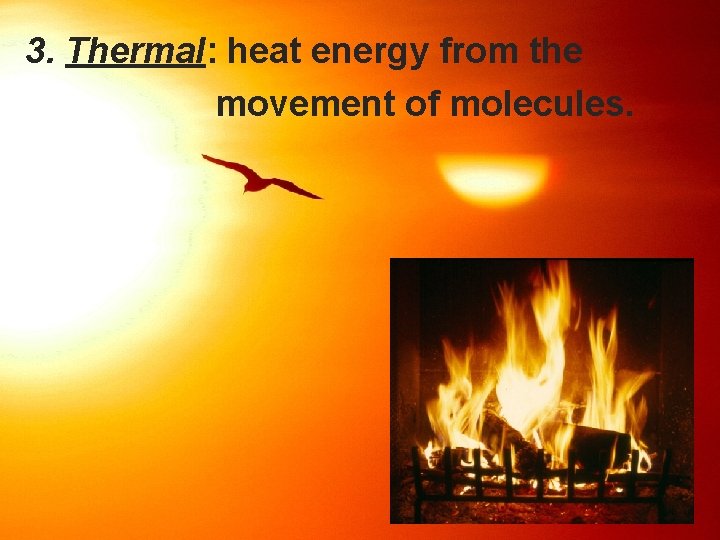 3. Thermal: heat energy from the movement of molecules.